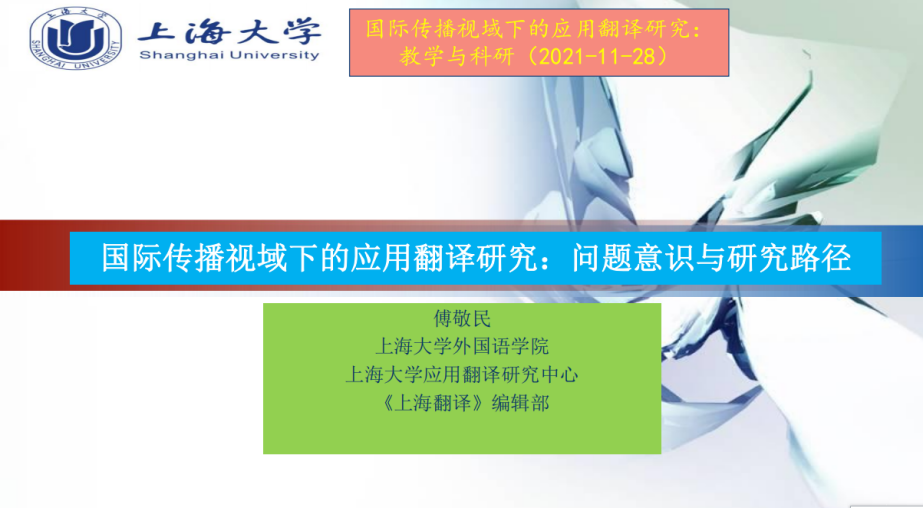 上海大学
SHANGHAI UNIVERSITY
上海大学
Shanghai University

国际传播视域下的应用翻译研究：教学与科研（2021-11-28）

国际传播视域下的应用翻译研究：问题意识与研究路径

傅敬民
上海大学外国语学院
上海大学应用翻译研究中心
《上海翻译》编辑部